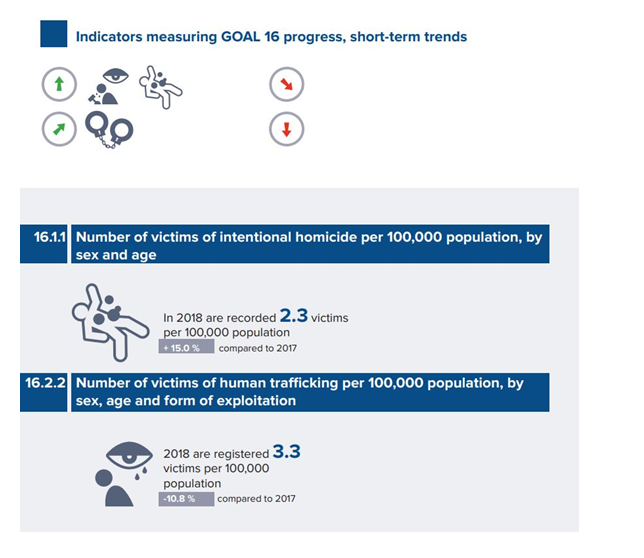 Indicators measuring GOAL 16 progress, short-term trends

16.1.1 Number of victims of intentional homicide per 100,000 population, by sex and age

In 2018 are recorded 2.3 victims per 100,000 population
+ 15.0 % compared to 2017

16.2.2 Number of victims of human trafficking per 100,000 population, by sex, age and form of exploitation

2018 are registered 3.3 victims per 100,000 population
-10.8 % compared to 2017